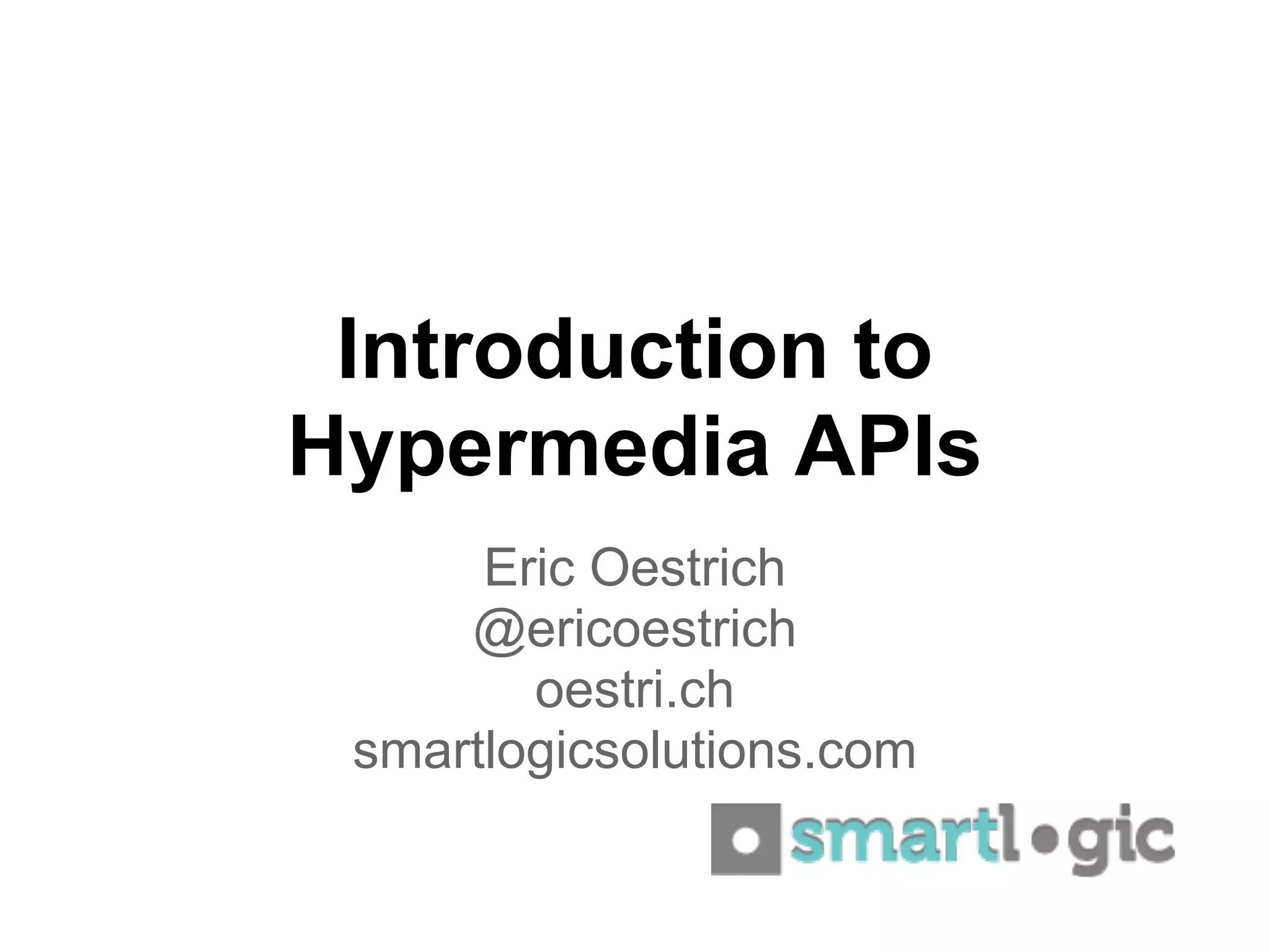 Introduction to Hypermedia APIs

Eric Oestrich
@ericoestrich
oestri.ch
smartlogicsolutions.com

smartlogic